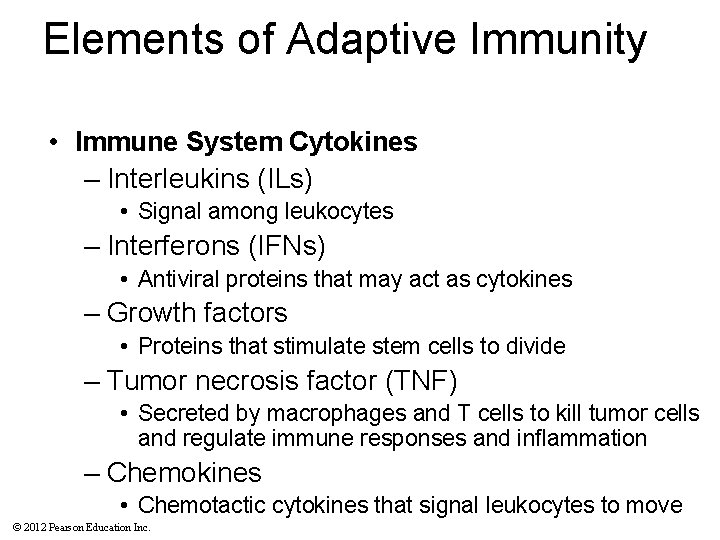 Elements of Adaptive Immunity

• Immune System Cytokines
– Interleukins (ILs)
• Signal among leukocytes
– Interferons (IFNs)
• Antiviral proteins that may act as cytokines
– Growth factors
• Proteins that stimulate stem cells to divide
– Tumor necrosis factor (TNF)
• Secreted by macrophages and T cells to kill tumor cells and regulate immune responses and inflammation
– Chemokines
• Chemotactic cytokines that signal leukocytes to move

© 2012 Pearson Education Inc.